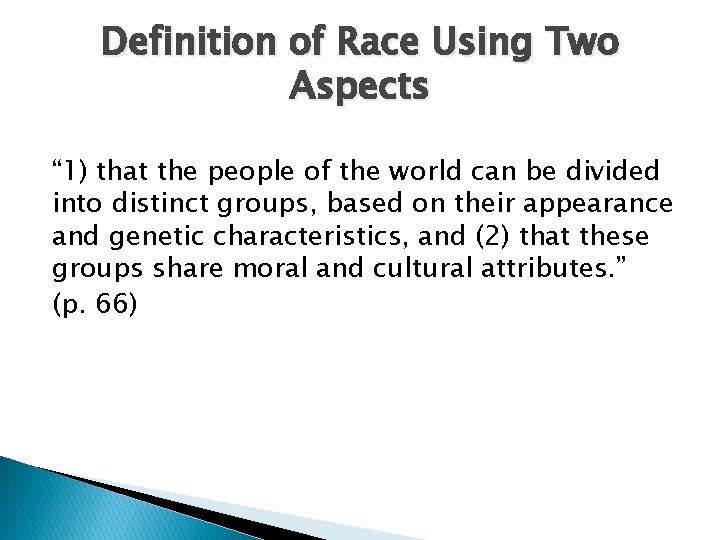 Definition of Race Using Two Aspects

“1) that the people of the world can be divided into distinct groups, based on their appearance and genetic characteristics, and (2) that these groups share moral and cultural attributes.” (p. 66)